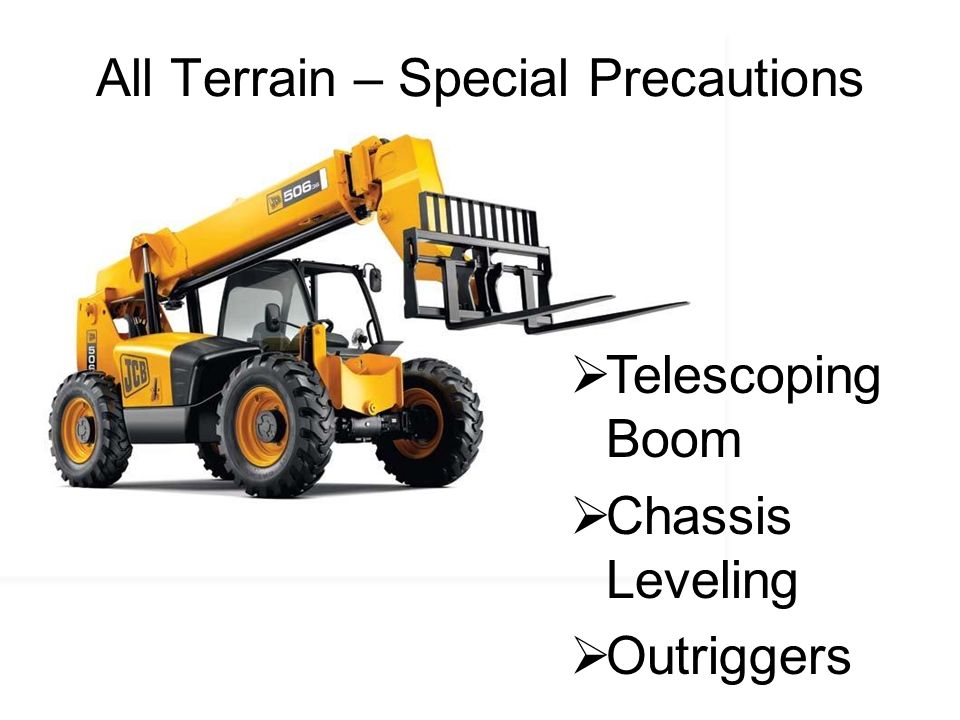 All Terrain – Special Precautions

JCB 506

JCB

➢Telescoping Boom

➢Chassis Leveling

➢Outriggers